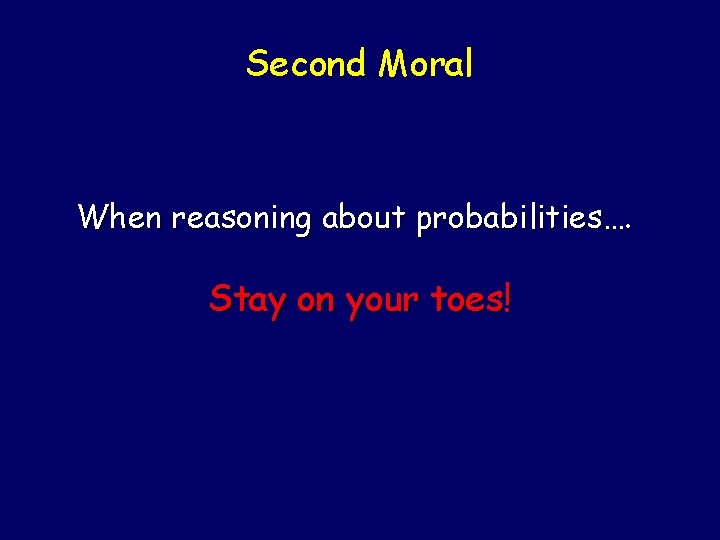 Second Moral

When reasoning about probabilities….

Stay on your toes!